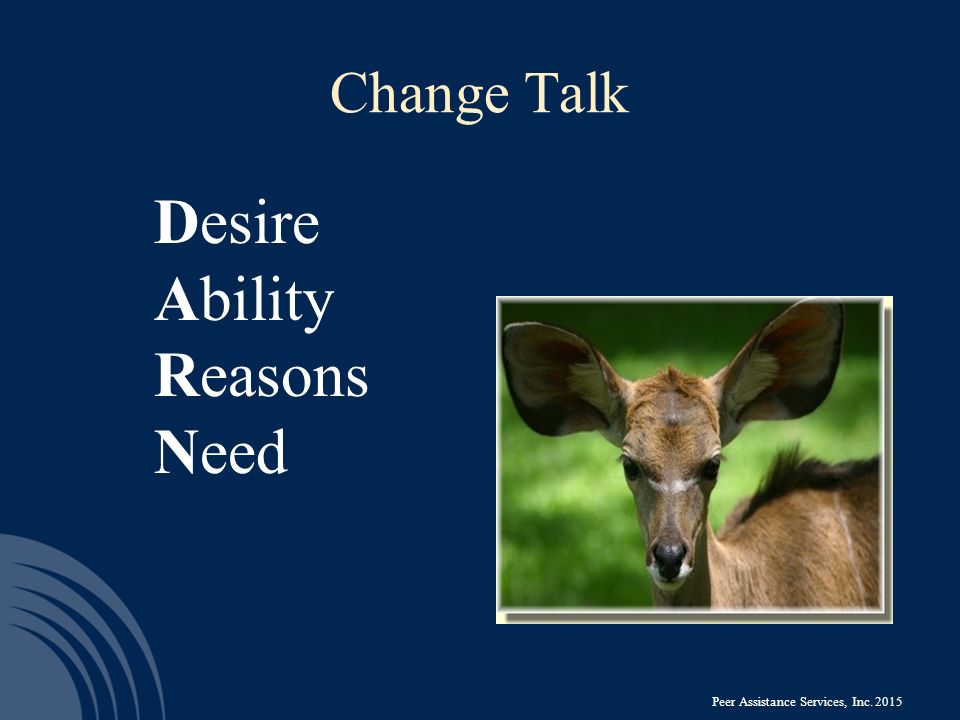 Change Talk

Desire
Ability
Reasons
Need

Peer Assistance Services, Inc. 2015